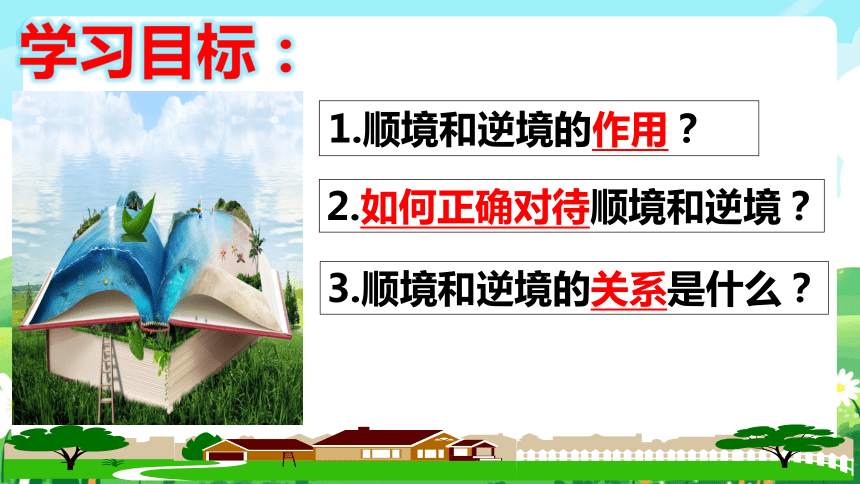 学习目标：

1.顺境和逆境的作用？

2.如何正确对待顺境和逆境？

3.顺境和逆境的关系是什么？